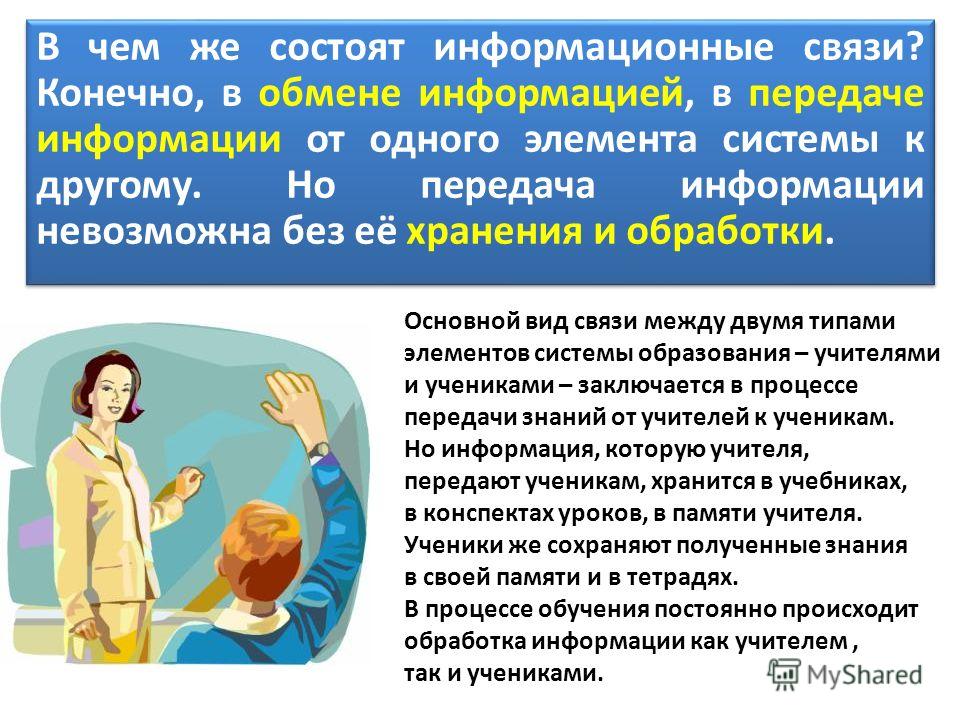 В чем же состоят информационные связи? Конечно, в обмене информацией, в передаче информации от одного элемента системы к другому. Но передача информации невозможна без её хранения и обработки.

Основной вид связи между двумя типами элементов системы образования – учителями и учениками – заключается в процессе передачи знаний от учителей к ученикам. Но информация, которую учителя, передают ученикам, хранится в учебниках, в конспектах уроков, в памяти учителя. Ученики же сохраняют полученные знания в своей памяти и в тетрадях. В процессе обучения постоянно происходит обработка информации как учителем , так и учениками.

MyShared